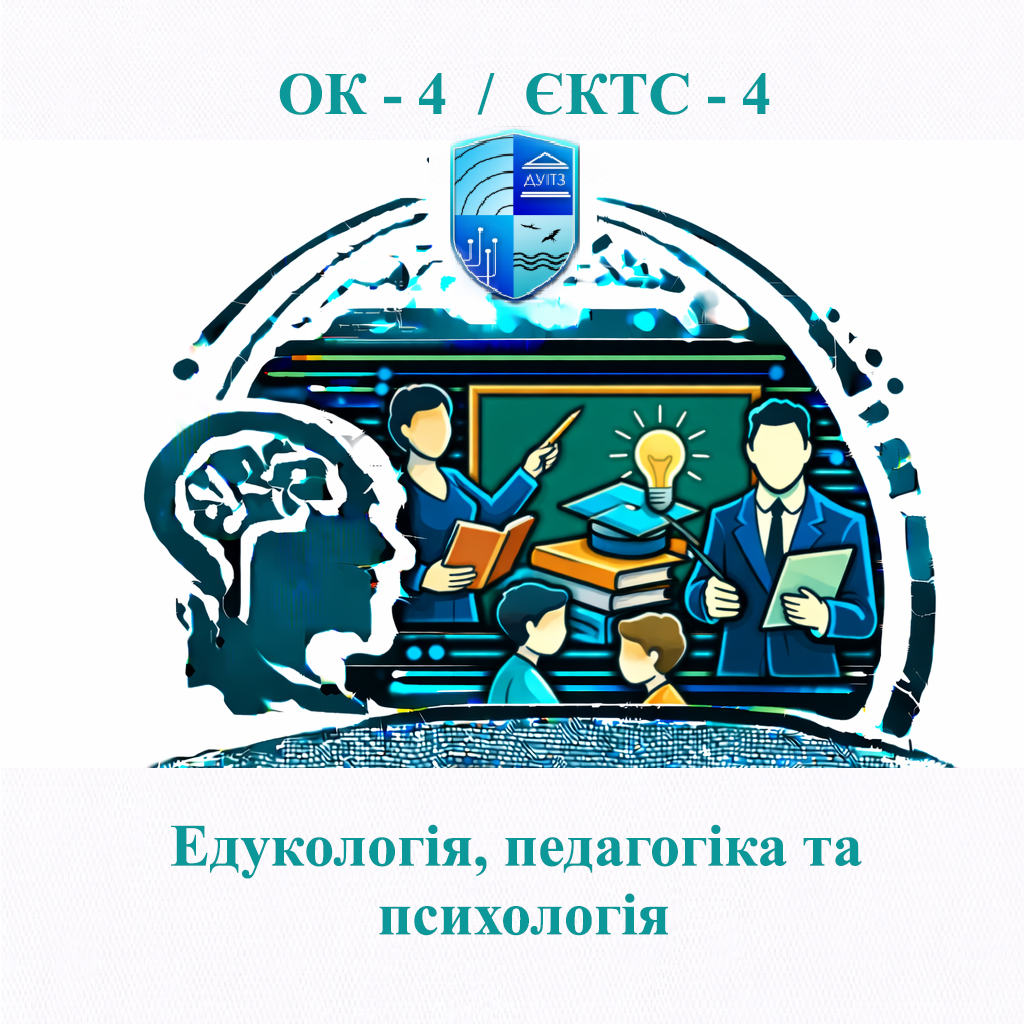 ОК - 4 / ЄКТС - 4

ДУІТЗ

Едукологія, педагогіка та психологія